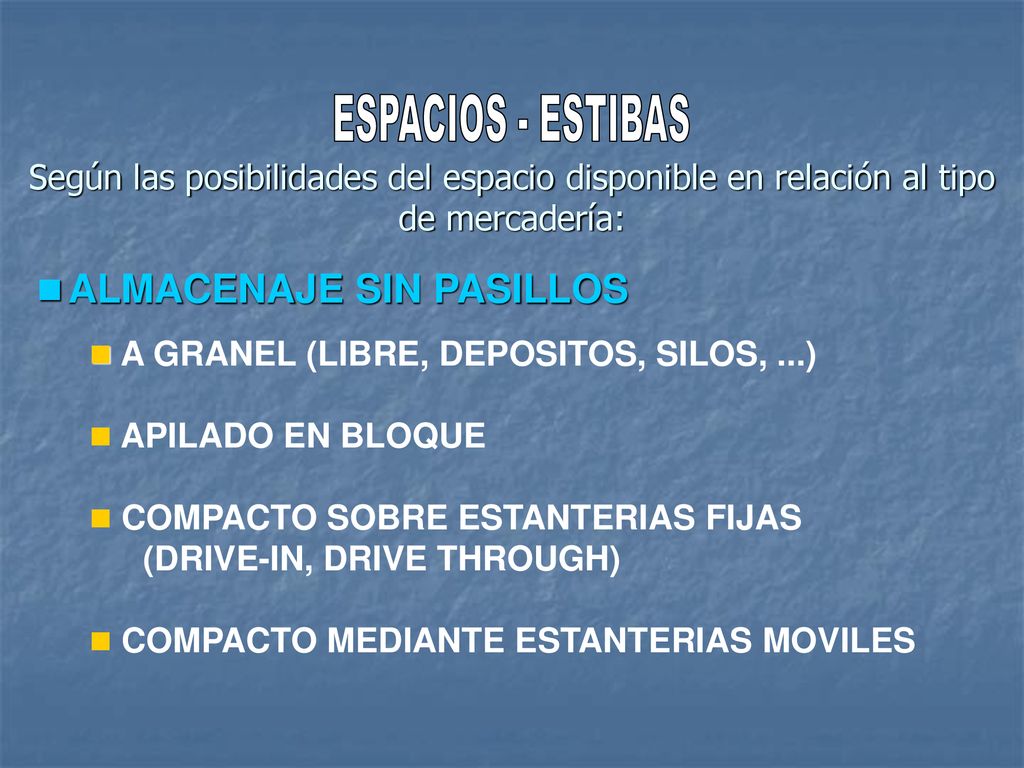 ESPACIOS - ESTIBAS

Según las posibilidades del espacio disponible en relación al tipo de mercadería:

ALMACENAJE SIN PASILLOS

A GRANEL (LIBRE, DEPOSITOS, SILOS, ...)

APILADO EN BLOQUE

COMPACTO SOBRE ESTANTERIAS FIJAS (DRIVE-IN, DRIVE THROUGH)

COMPACTO MEDIANTE ESTANTERIAS MOVILES